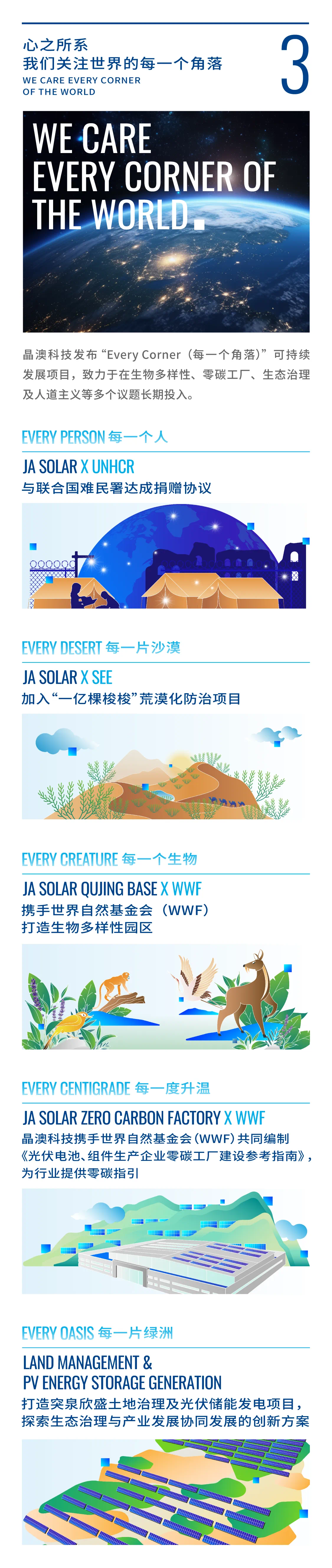 心之所系
我们关注世界的每一个角落
WE CARE EVERY CORNER
OF THE WORLD

3

WE CARE
EVERY CORNER OF
THE WORLD.

晶澳科技发布“Every Corner（每一个角落）”可持续发展项目，致力于在生物多样性、零碳工厂、生态治理及人道主义等多个议题长期投入。

EVERY PERSON 每一个人

JA SOLAR X UNHCR
与联合国难民署达成捐赠协议

EVERY DESERT 每一片沙漠

JA SOLAR X SEE
加入“一亿棵梭梭”荒漠化防治项目

EVERY CREATURE 每一个生物

JA SOLAR QUJING BASE X WWF
携手世界自然基金会（WWF）
打造生物多样性园区

EVERY CENTIGRADE 每一度升温

JA SOLAR ZERO CARBON FACTORY X WWF
晶澳科技携手世界自然基金会（WWF）共同编制《光伏电池、组件生产企业零碳工厂建设参考指南》，为行业提供零碳指引

EVERY OASIS 每一片绿洲

LAND MANAGEMENT &
PV ENERGY STORAGE GENERATION
打造突泉欣盛土地治理及光伏储能发电项目，探索生态治理与产业发展协同发展的创新方案